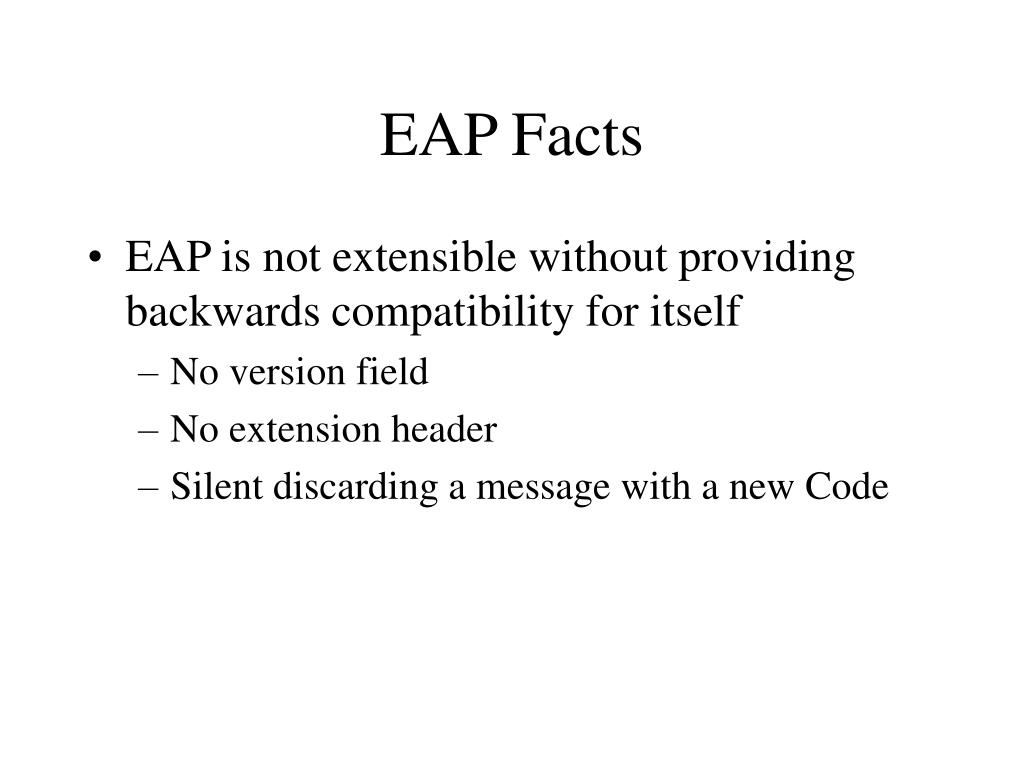 EAP Facts

• EAP is not extensible without providing backwards compatibility for itself
– No version field
– No extension header
– Silent discarding a message with a new Code